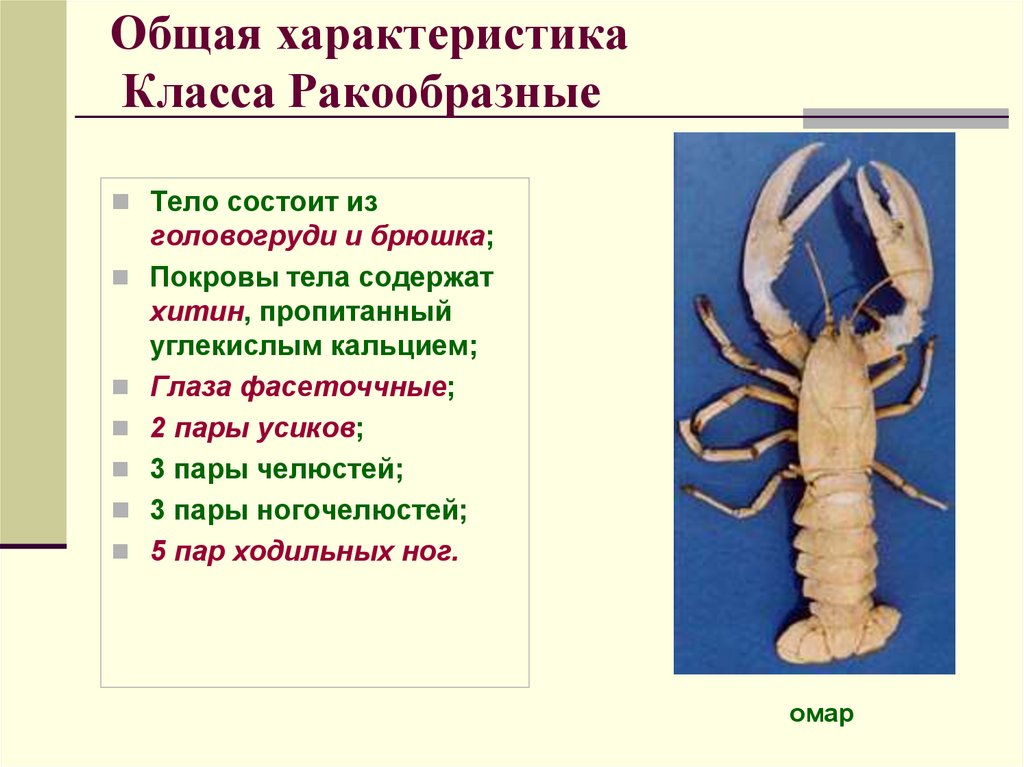 Общая характеристика Класса Ракообразные

Тело состоит из головогруди и брюшка;

Покровы тела содержат хитин, пропитанный углекислым кальцием;

Глаза фасеточчные;

2 пары усиков;

3 пары челюстей;

3 пары ногочелюстей;

5 пар ходильных ног.

омар